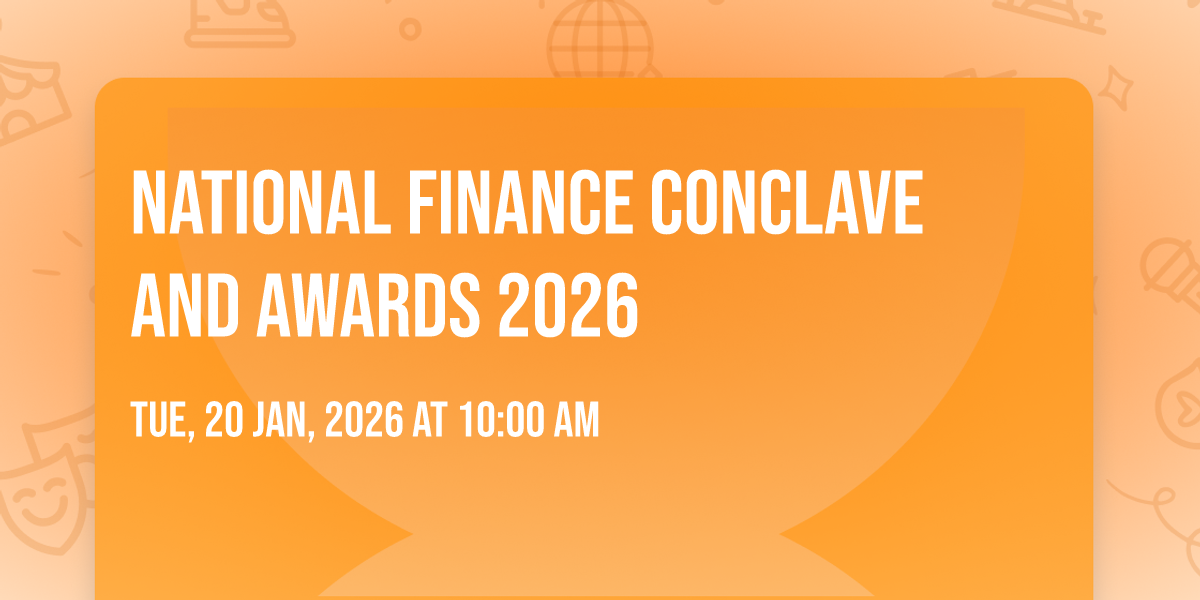 NATIONAL FINANCE CONCLAVE AND AWARDS 2026

TUE, 20 JAN, 2026 AT 10:00 AM